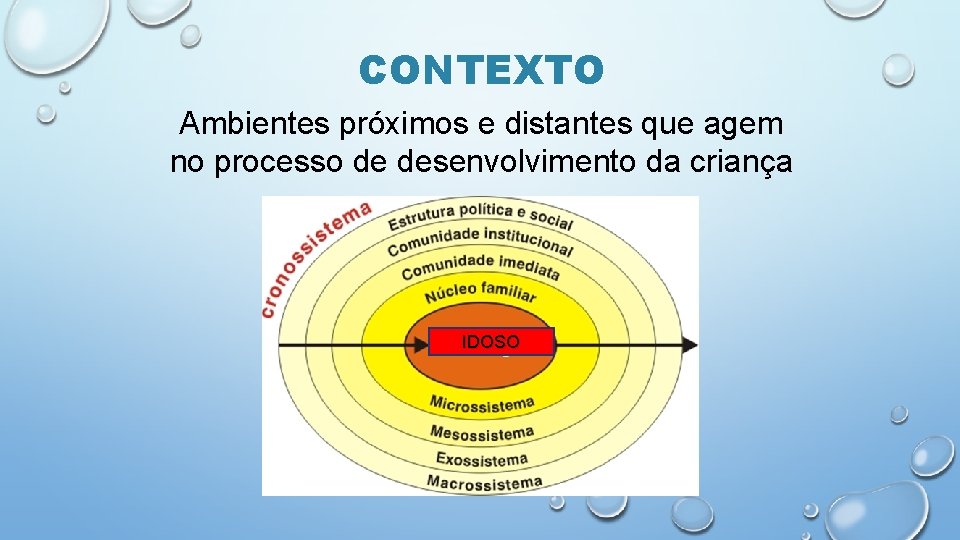 CONTEXTO

Ambientes próximos e distantes que agem no processo de desenvolvimento da criança

cronossistema

Estrutura política e social
Comunidade institucional
Comunidade imediata
Núcleo familiar
IDOSO
Microssistema
Mesossistema
Exossistema
Macrossistema